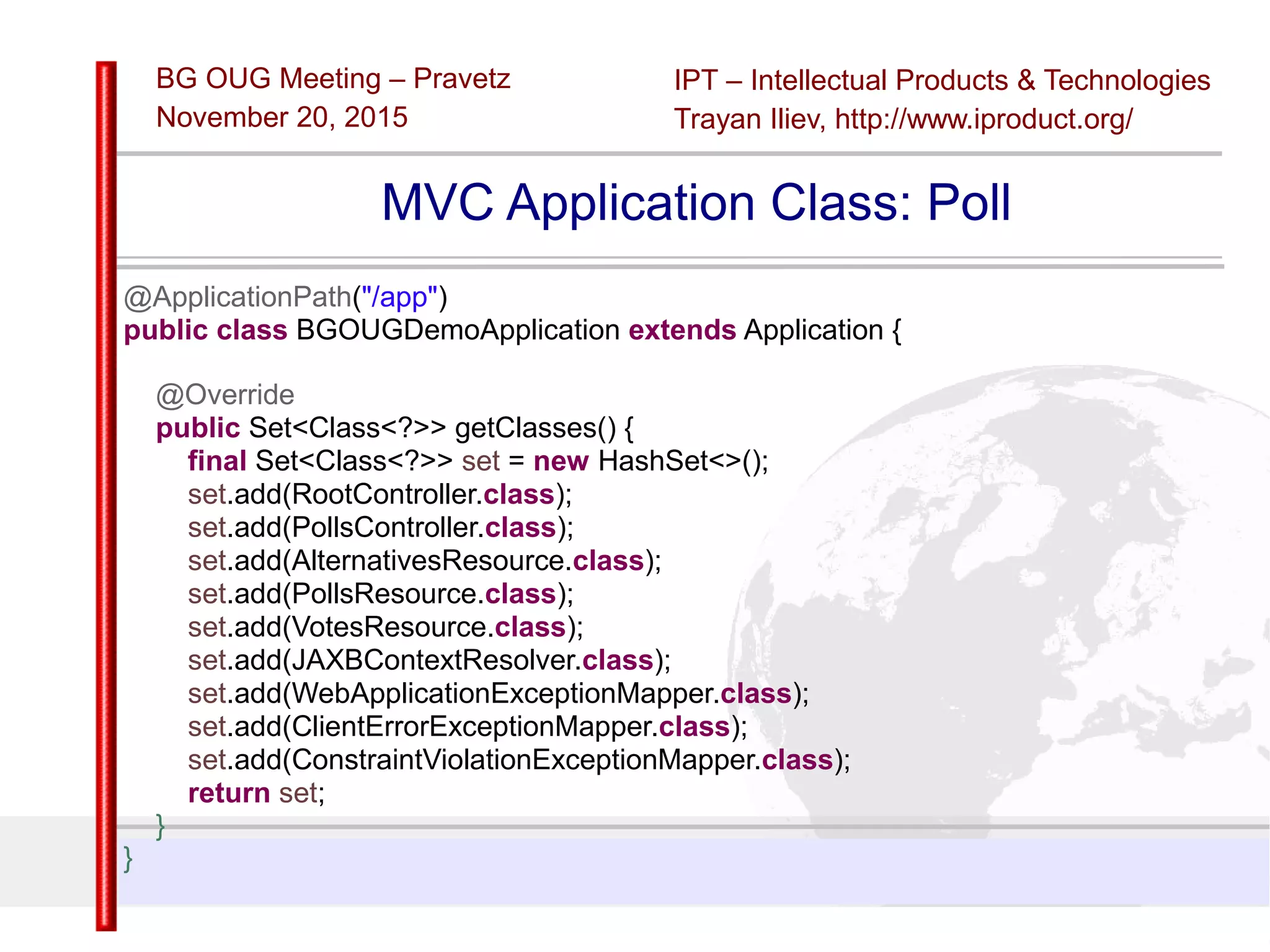 BG OUG Meeting – Pravetz
November 20, 2015

IPT – Intellectual Products & Technologies
Trayan Iliev, http://www.iproduct.org/

MVC Application Class: Poll

@ApplicationPath("/app")
public class BGOUGDemoApplication extends Application {

@Override
public Set<Class<?>> getClasses() {
final Set<Class<?>> set = new HashSet<>();
set.add(RootController.class);
set.add(PollsController.class);
set.add(AlternativesResource.class);
set.add(PollsResource.class);
set.add(VotesResource.class);
set.add(JAXBContextResolver.class);
set.add(WebApplicationExceptionMapper.class);
set.add(ClientErrorExceptionMapper.class);
set.add(ConstraintViolationExceptionMapper.class);
return set;
}
}